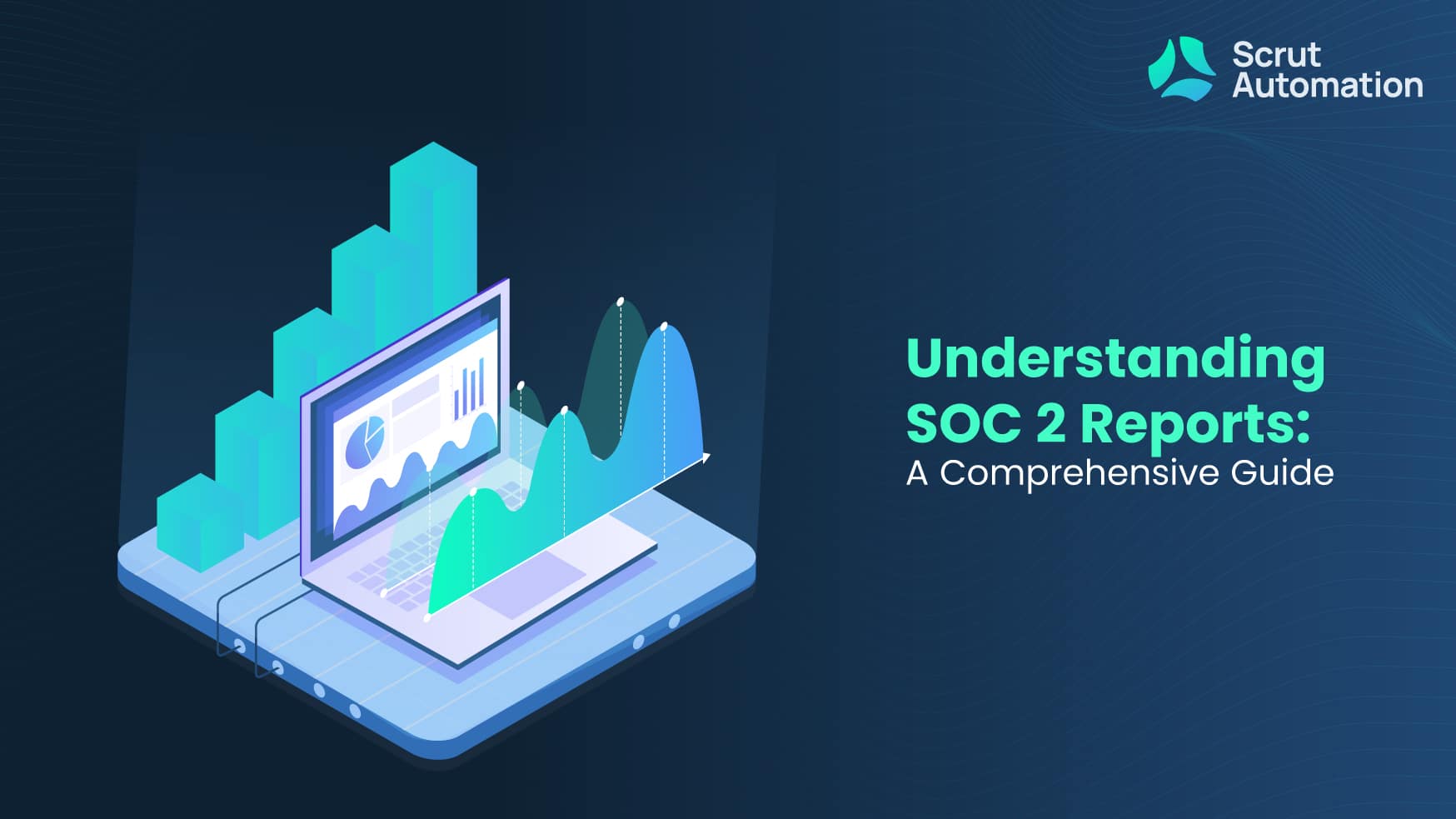 Scrut Automation

Understanding SOC 2 Reports: A Comprehensive Guide